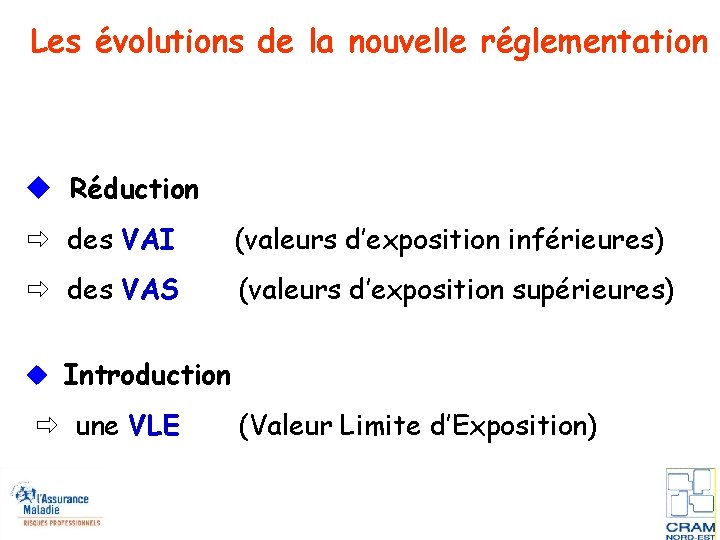 Les évolutions de la nouvelle réglementation

◆ Réduction

⇨ des VAI (valeurs d'exposition inférieures)

⇨ des VAS (valeurs d'exposition supérieures)

◆ Introduction

⇨ une VLE (Valeur Limite d'Exposition)

l'Assurance Maladie
RISQUES PROFESSIONNELS

CRAM
NORD-EST